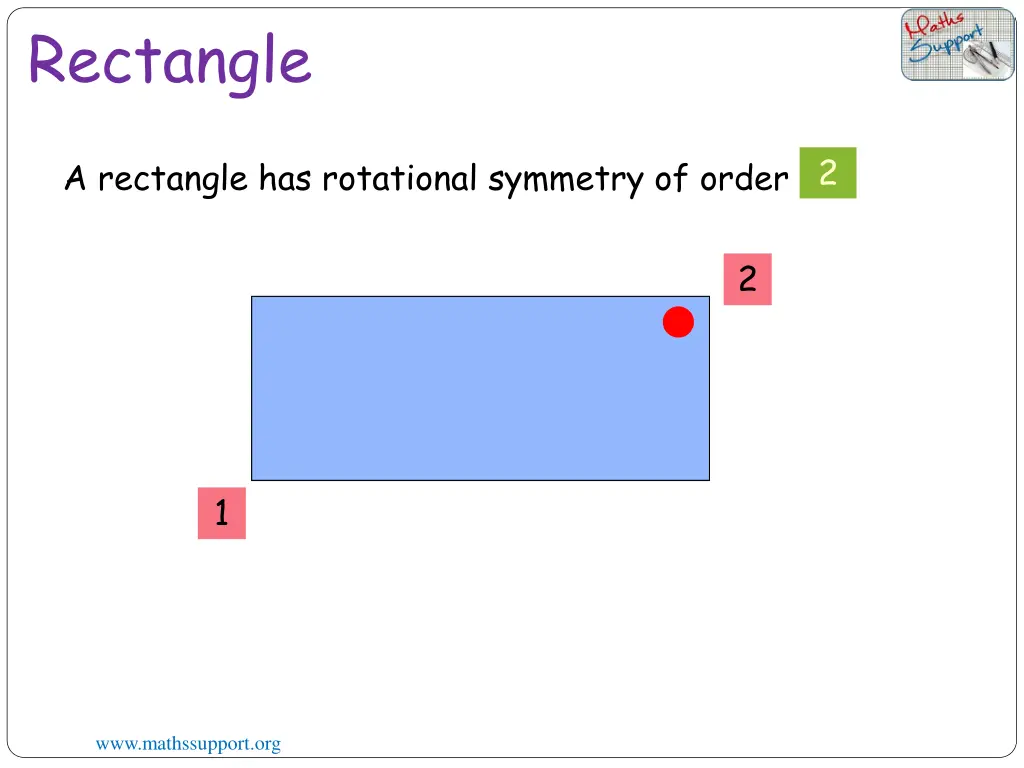 Rectangle

Maths Support

A rectangle has rotational symmetry of order 2

2

1

www.mathssupport.org